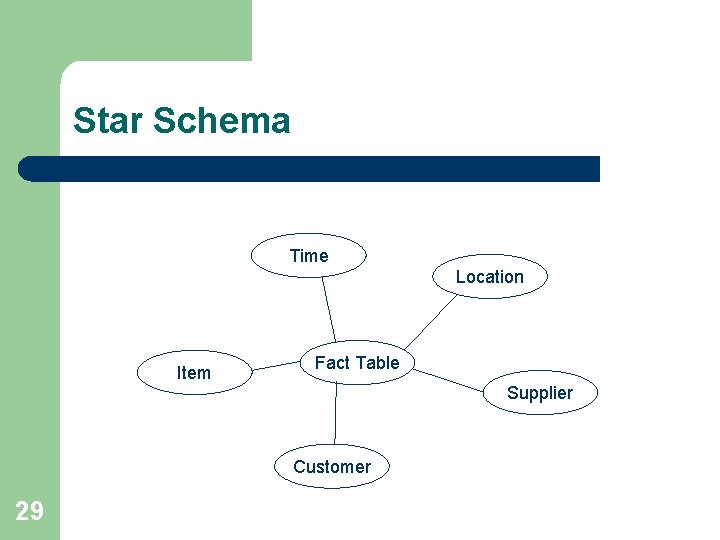 Star Schema

Time

Location

Item

Fact Table

Supplier

Customer

29